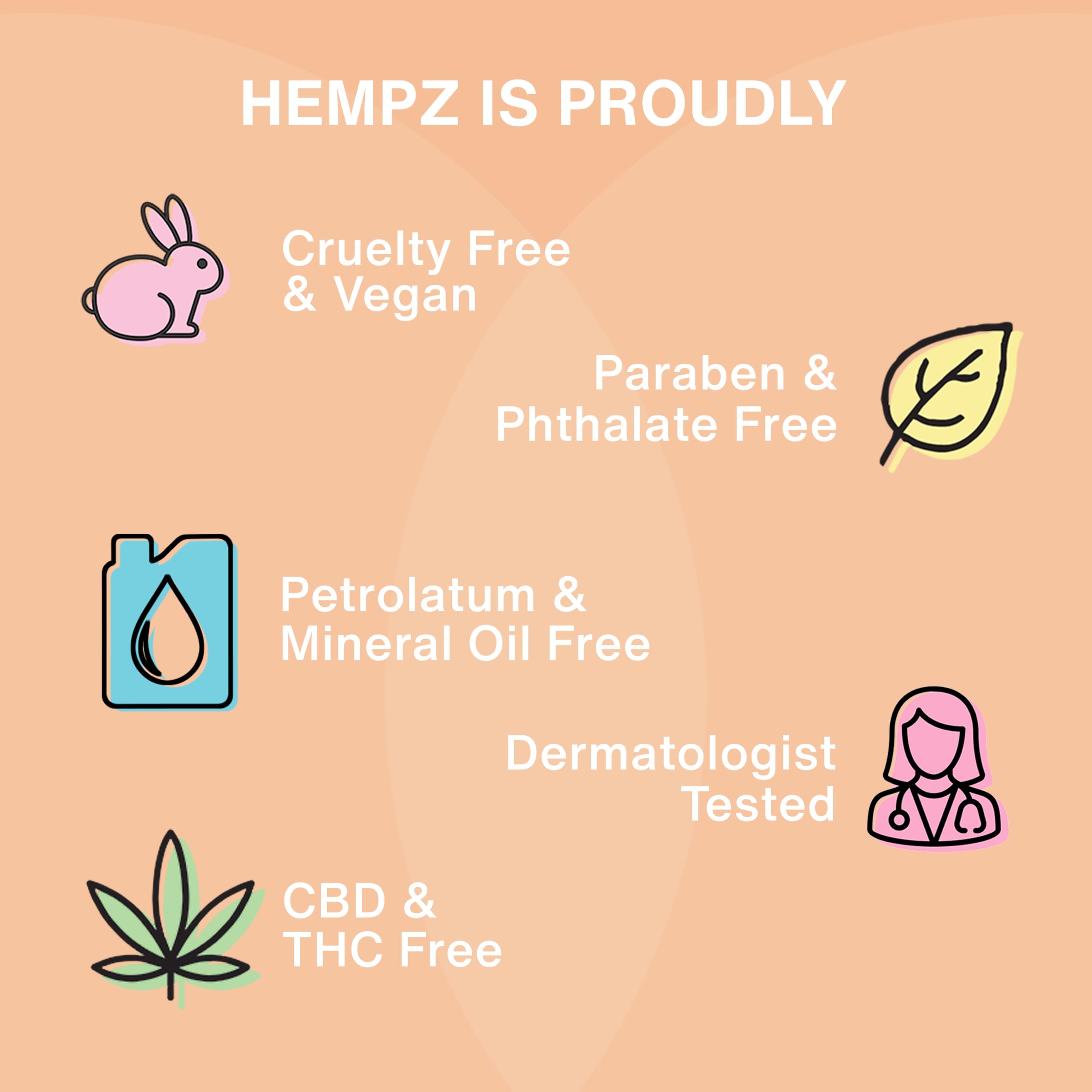 HEMPZ IS PROUDLY

Cruelty Free & Vegan

Paraben & Phthalate Free

Petrolatum & Mineral Oil Free

Dermatologist Tested

CBD & THC Free